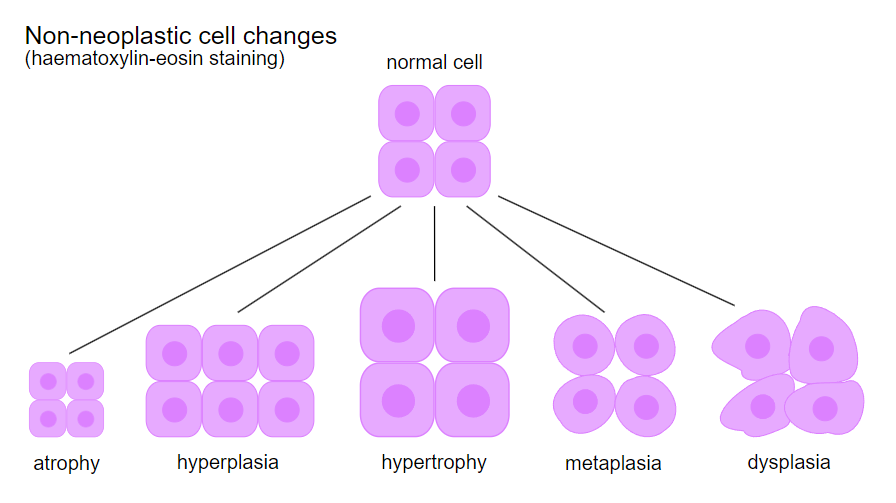 Non-neoplastic cell changes
(haematoxylin-eosin staining)

normal cell

atrophy

hyperplasia

hypertrophy

metaplasia

dysplasia